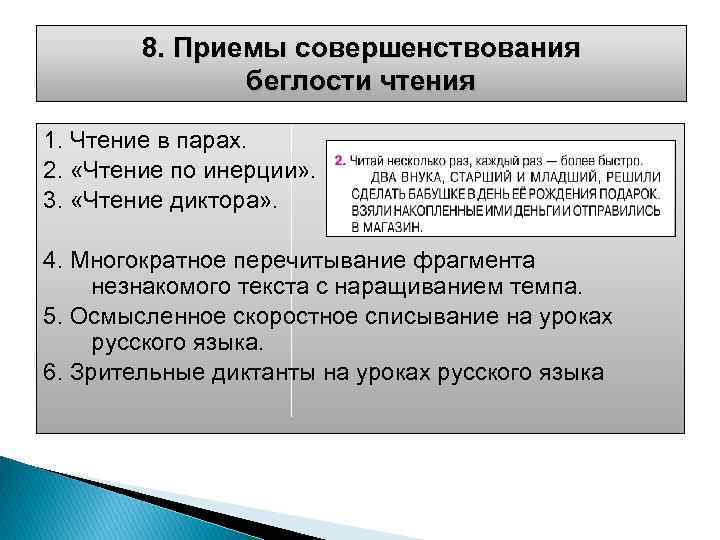 8. Приемы совершенствования беглости чтения

1. Чтение в парах.
2. «Чтение по инерции».
3. «Чтение диктора».

2. Читай несколько раз, каждый раз — более быстро.
ДВА ВНУКА, СТАРШИЙ И МЛАДШИЙ, РЕШИЛИ СДЕЛАТЬ БАБУШКЕ В ДЕНЬ ЕЁ РОЖДЕНИЯ ПОДАРОК. ВЗЯЛИ НАКОПЛЕННЫЕ ИМИ ДЕНЬГИ И ОТПРАВИЛИСЬ В МАГАЗИН.

4. Многократное перечитывание фрагмента незнакомого текста с наращиванием темпа.
5. Осмысленное скоростное списывание на уроках русского языка.
6. Зрительные диктанты на уроках русского языка